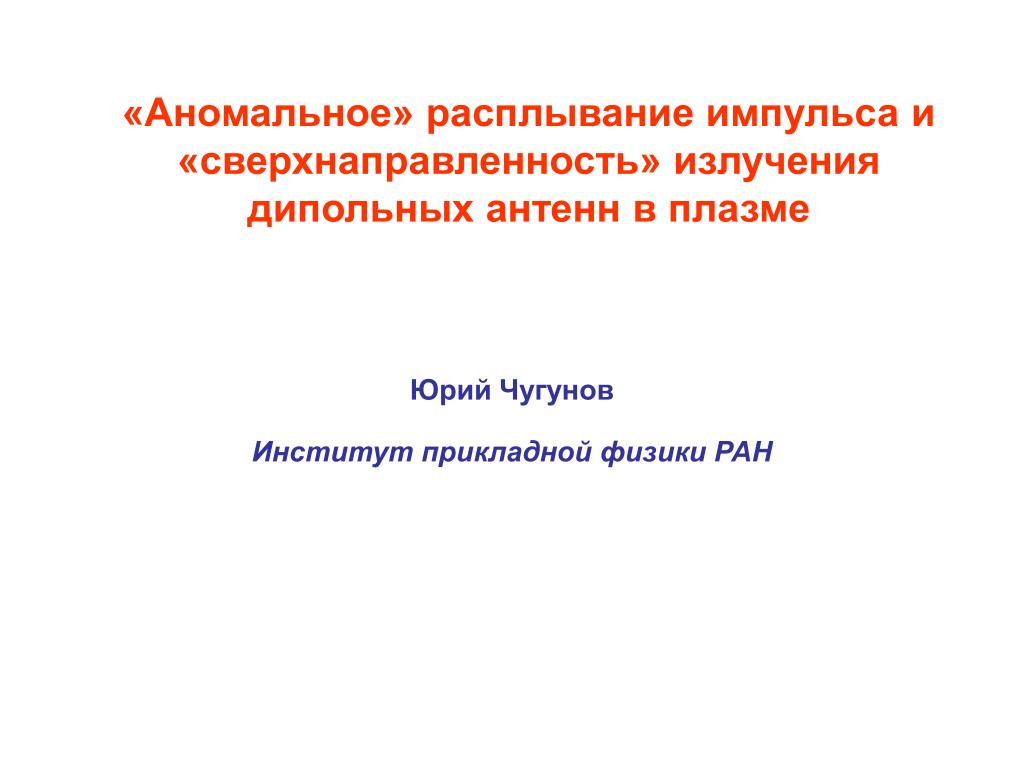 «Аномальное» расплывание импульса и «сверхнаправленность» излучения дипольных антенн в плазме

Юрий Чугунов

Институт прикладной физики РАН